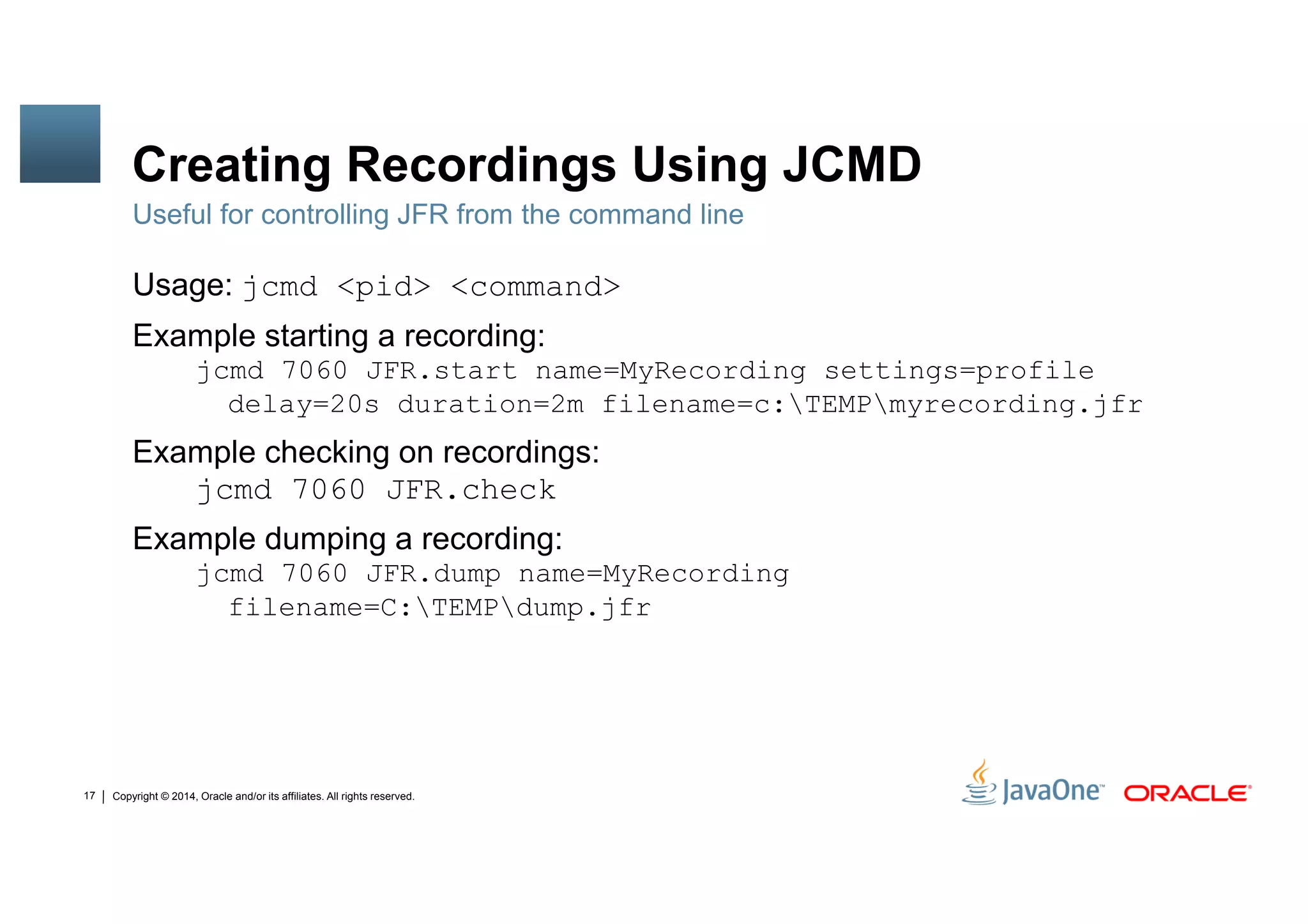 Creating Recordings Using JCMD

Useful for controlling JFR from the command line

Usage: jcmd <pid> <command>

Example starting a recording:
jcmd 7060 JFR.start name=MyRecording settings=profile delay=20s duration=2m filename=c:\TEMP\myrecording.jfr

Example checking on recordings:
jcmd 7060 JFR.check

Example dumping a recording:
jcmd 7060 JFR.dump name=MyRecording filename=C:\TEMP\dump.jfr

17 | Copyright © 2014, Oracle and/or its affiliates. All rights reserved.

JavaOne™ ORACLE®